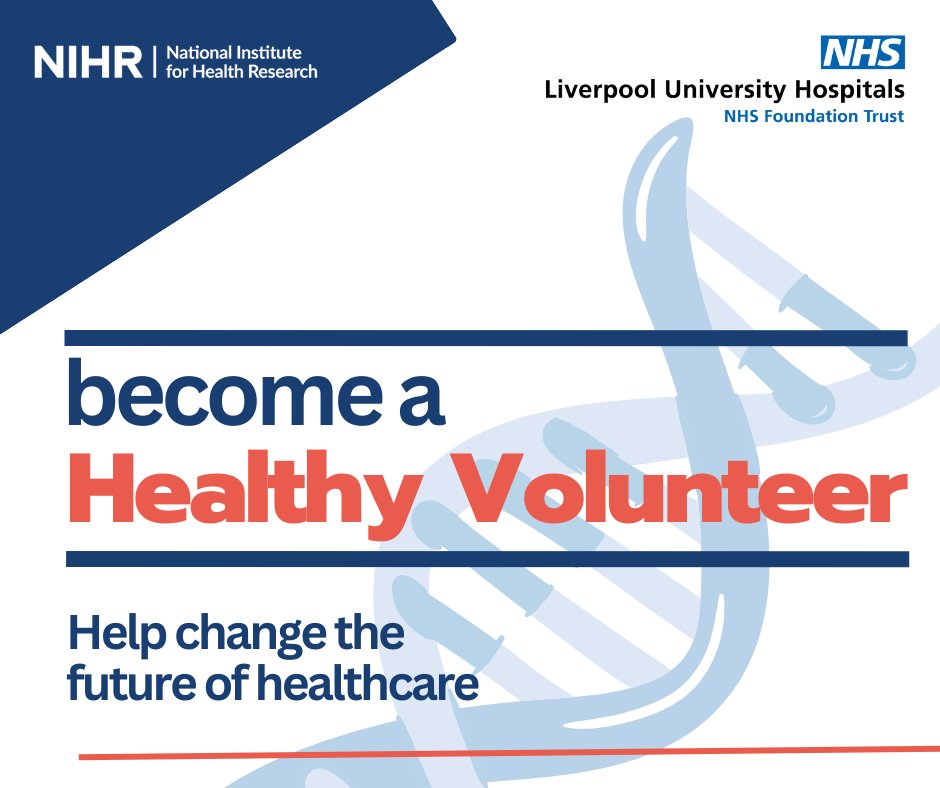 NIHR | National Institute for Health Research

NHS
Liverpool University Hospitals
NHS Foundation Trust

become a
Healthy Volunteer

Help change the future of healthcare